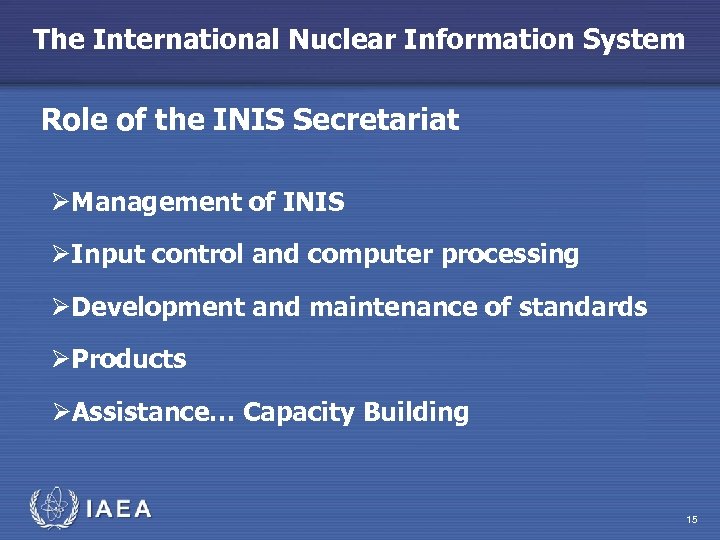 The International Nuclear Information System

Role of the INIS Secretariat

➢Management of INIS

➢Input control and computer processing

➢Development and maintenance of standards

➢Products

➢Assistance… Capacity Building

IAEA

15